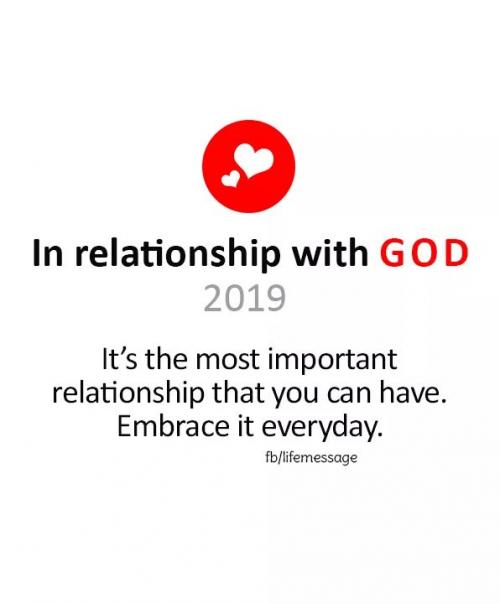 In relationship with GOD
2019

It's the most important relationship that you can have. Embrace it everyday.

fb/lifemessage